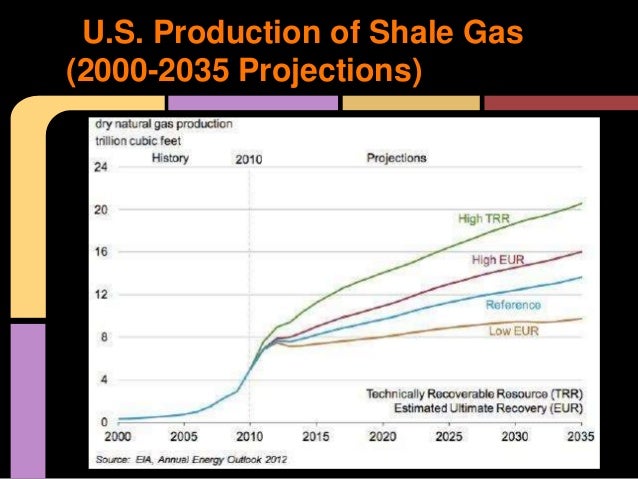 U.S. Production of Shale Gas (2000-2035 Projections)

dry natural gas production
trillion cubic feet

History
2010
Projections

24
20
16
12
8
4
0

High TRR
High EUR
Reference
Low EUR

Technically Recoverable Resource (TRR)
Estimated Ultimate Recovery (EUR)

2000
2005
2010
2015
2020
2025
2030
2035

Source: EIA, Annual Energy Outlook 2012